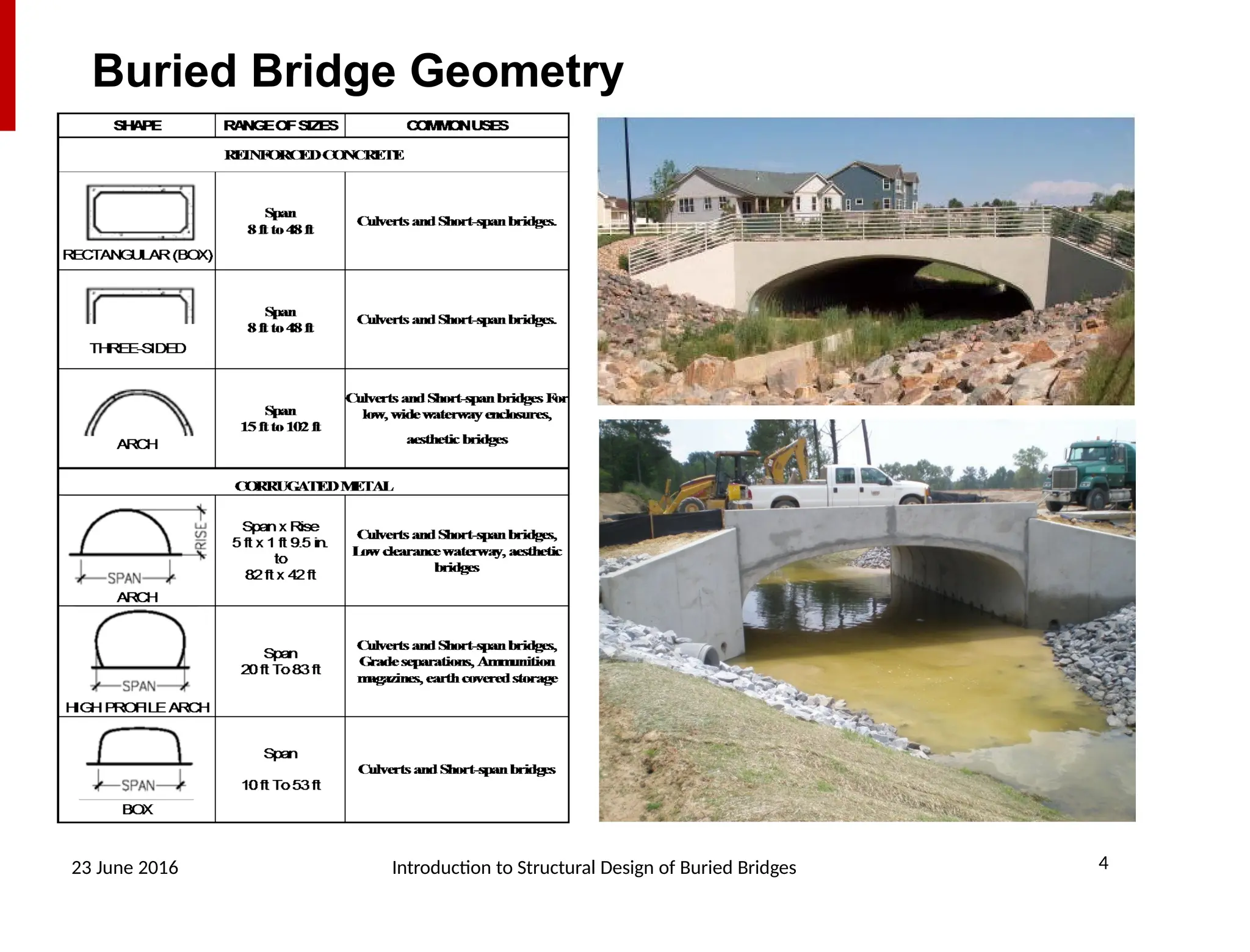 Buried Bridge Geometry

| SHAPE | RANGE OF SIZES | COMMON USES |
|---|---|---|
| REINFORCED CONCRETE | | |
| RECTANGULAR (BOX) | Span 8 ft to 48 ft | Culverts and Short-span bridges. |
| THREE-SIDED | Span 8 ft to 48 ft | Culverts and Short-span bridges. |
| ARCH | Span 15 ft to 102 ft | Culverts and Short-span bridges For low, wide waterway enclosures, aesthetic bridges |
| CORRUGATED METAL | | |
| RISE SPAN ARCH | Span x Rise 5 ft x 1 ft 9.5 in. to 82 ft x 42 ft | Culverts and Short-span bridges, Low clearance waterway, aesthetic bridges |
| SPAN HIGH PROFILE ARCH | Span 20 ft To 83 ft | Culverts and Short-span bridges, Grade separations, Ammunition magazines, earth covered storage |
| SPAN BOX | Span 10 ft To 53 ft | Culverts and Short-span bridges |

23 June 2016 Introduction to Structural Design of Buried Bridges 4